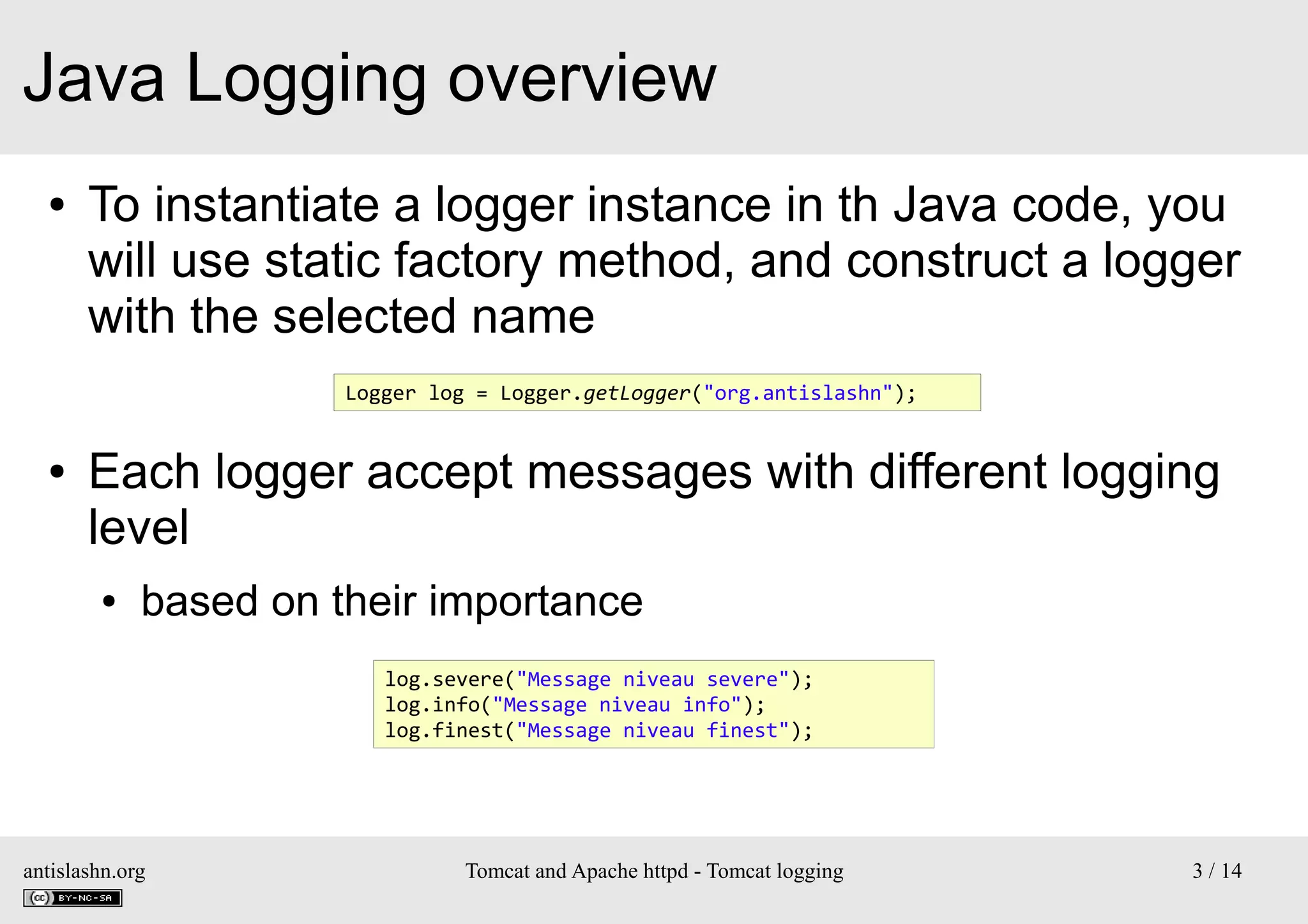 Java Logging overview

• To instantiate a logger instance in th Java code, you will use static factory method, and construct a logger with the selected name

Logger log = Logger.getLogger("org.antislashn");

• Each logger accept messages with different logging level

• based on their importance

log.severe("Message niveau severe");
log.info("Message niveau info");
log.finest("Message niveau finest");

antislashn.org
cc BY-NC-SA

Tomcat and Apache httpd - Tomcat logging

3 / 14